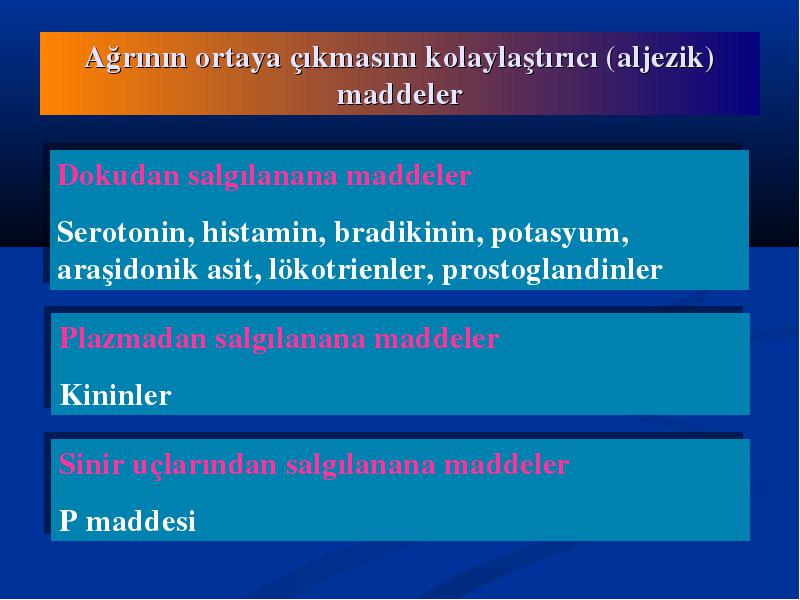 Ağrının ortaya çıkmasını kolaylaştırıcı (aljezik) maddeler

Dokudan salgılanana maddeler

Serotonin, histamin, bradikinin, potasyum, araşidonik asit, lökotrienler, prostoglandinler

Plazmadan salgılanana maddeler

Kininler

Sinir uçlarından salgılanana maddeler

P maddesi